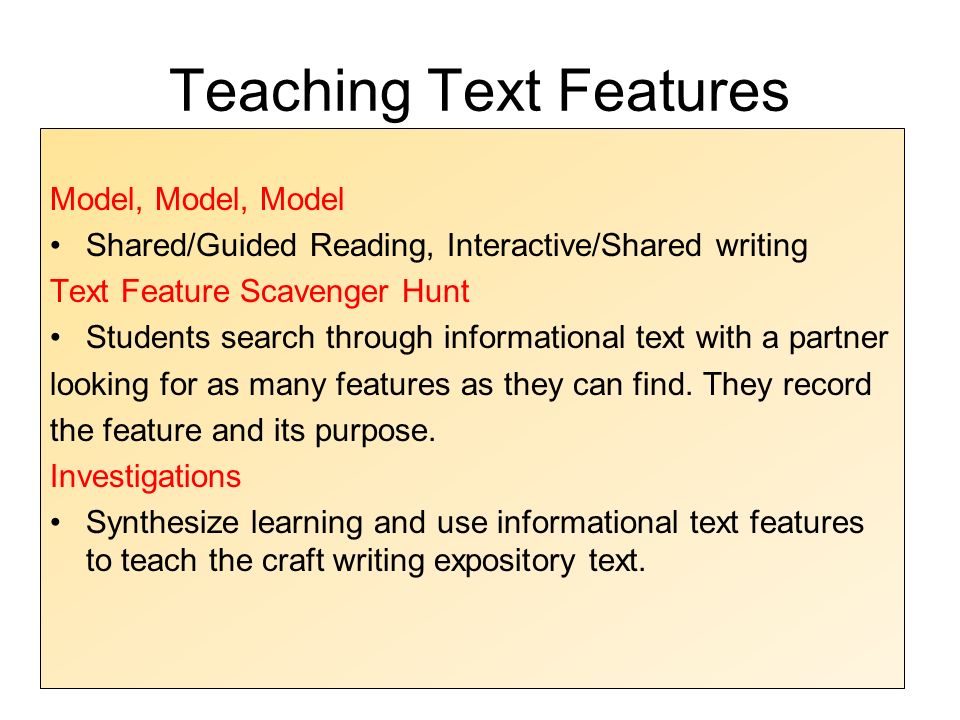 Teaching Text Features

Model, Model, Model

• Shared/Guided Reading, Interactive/Shared writing

Text Feature Scavenger Hunt

• Students search through informational text with a partner looking for as many features as they can find. They record the feature and its purpose.

Investigations

• Synthesize learning and use informational text features to teach the craft writing expository text.